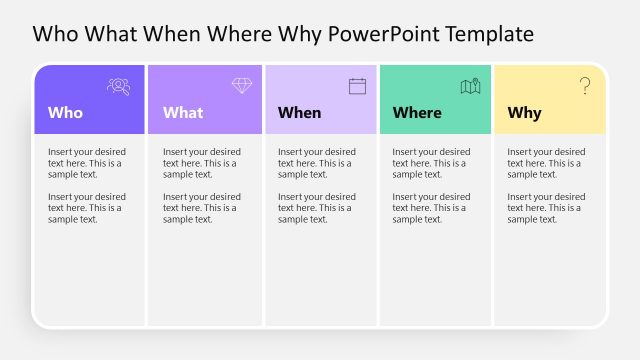 Who What When Where Why PowerPoint Template

Who

Insert your desired text here. This is a sample text.

Insert your desired text here. This is a sample text.

What

Insert your desired text here. This is a sample text.

Insert your desired text here. This is a sample text.

When

Insert your desired text here. This is a sample text.

Insert your desired text here. This is a sample text.

Where

Insert your desired text here. This is a sample text.

Insert your desired text here. This is a sample text.

Why

Insert your desired text here. This is a sample text.

Insert your desired text here. This is a sample text.